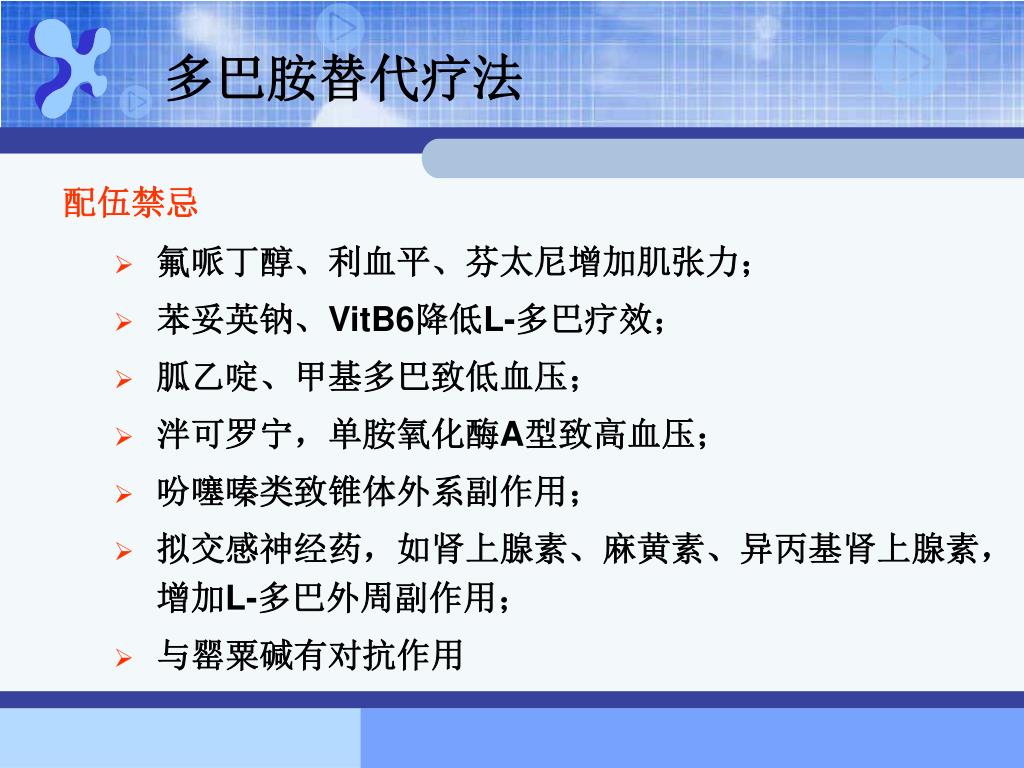 多巴胺替代疗法

配伍禁忌

➢ 氟哌丁醇、利血平、芬太尼增加肌张力；

➢ 苯妥英钠、VitB6降低L-多巴疗效；

➢ 胍乙啶、甲基多巴致低血压；

➢ 泮可罗宁，单胺氧化酶A型致高血压；

➢ 吩噻嗪类致锥体外系副作用；

➢ 拟交感神经药，如肾上腺素、麻黄素、异丙基肾上腺素，增加L-多巴外周副作用；

➢ 与罂粟碱有对抗作用